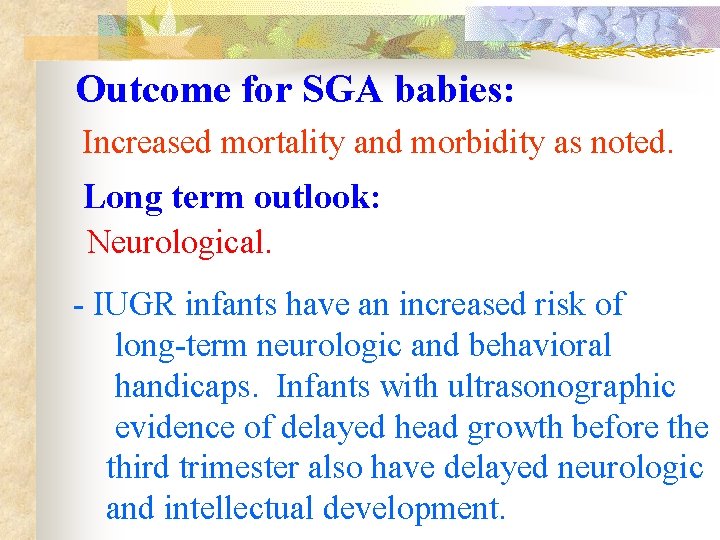 Outcome for SGA babies:

Increased mortality and morbidity as noted.

Long term outlook:

Neurological.

- IUGR infants have an increased risk of long-term neurologic and behavioral handicaps. Infants with ultrasonographic evidence of delayed head growth before the third trimester also have delayed neurologic and intellectual development.